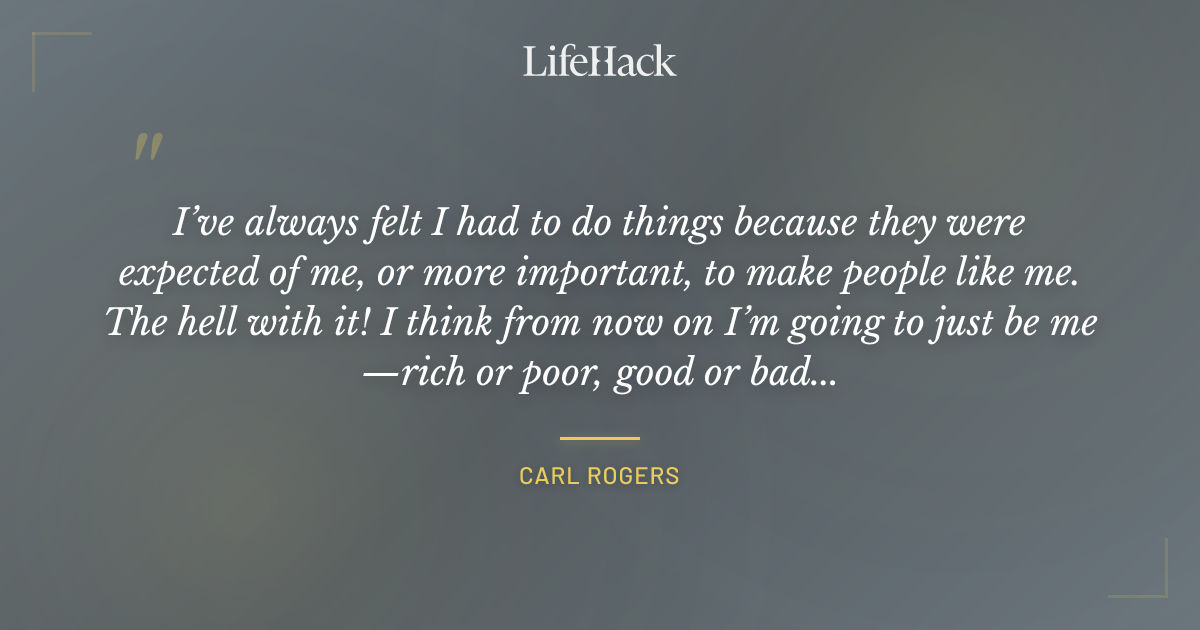 LifeHack

"

I've always felt I had to do things because they were expected of me, or more important, to make people like me. The hell with it! I think from now on I'm going to just be me —rich or poor, good or bad...

CARL ROGERS